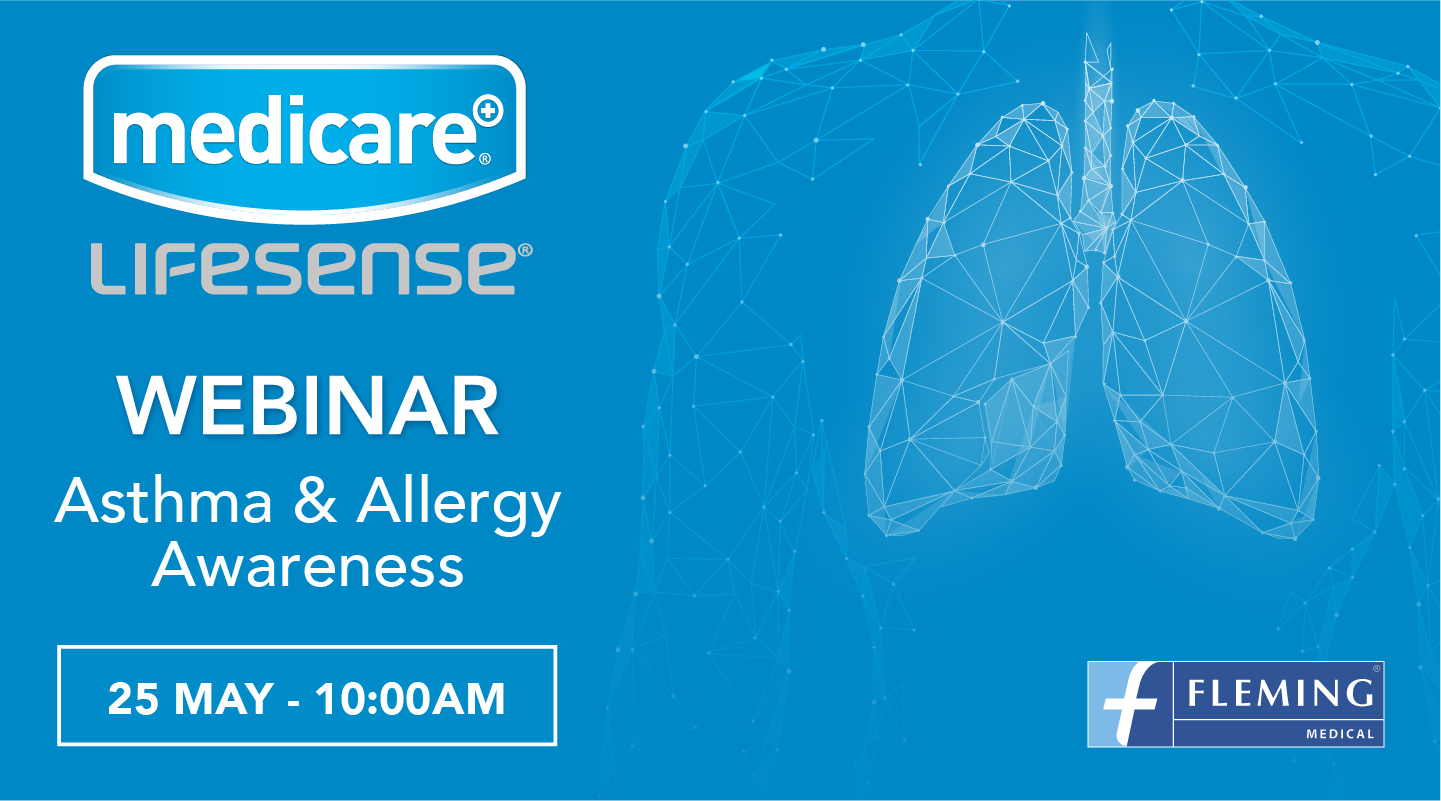 medicare®

LIFESENSE®

WEBINAR

Asthma & Allergy Awareness

25 MAY - 10:00AM

FLEMING® MEDICAL